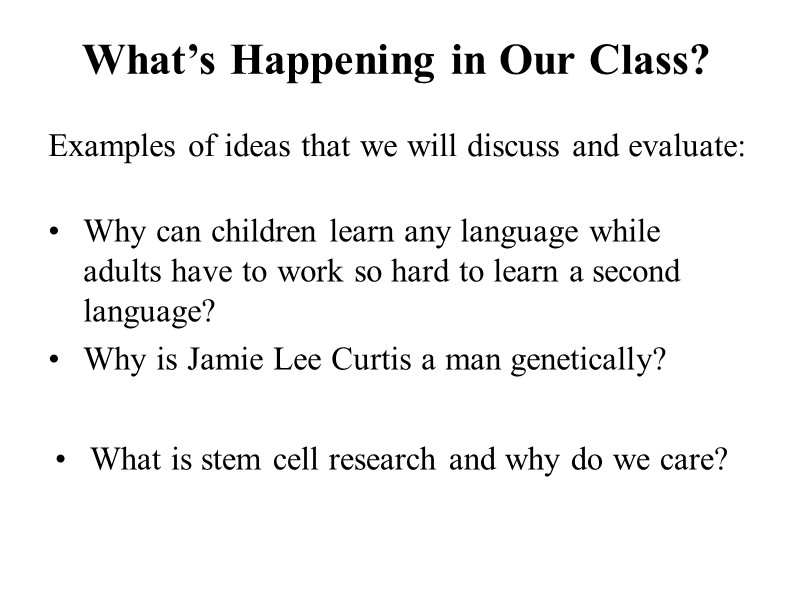 What’s Happening in Our Class?

Examples of ideas that we will discuss and evaluate:

• Why can children learn any language while adults have to work so hard to learn a second language?
• Why is Jamie Lee Curtis a man genetically?

• What is stem cell research and why do we care?